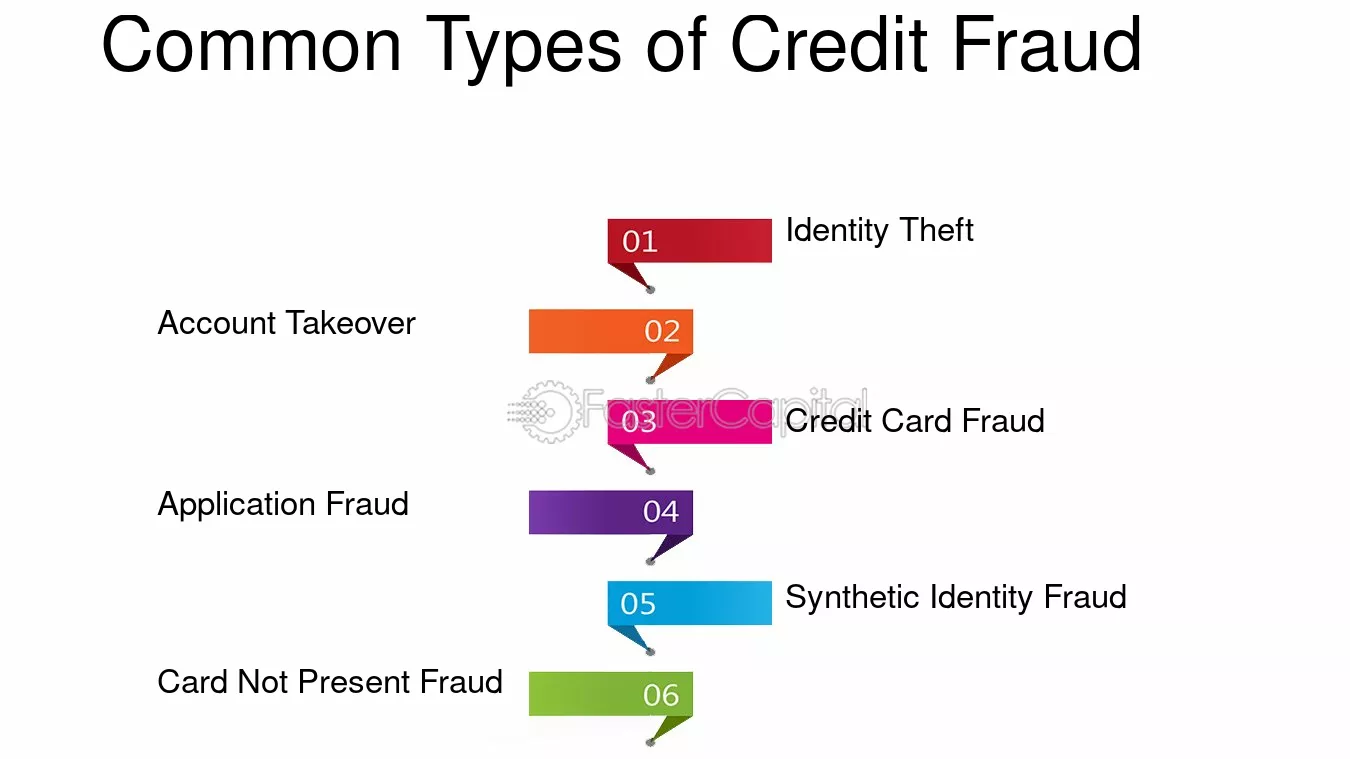 Common Types of Credit Fraud

01 Identity Theft

Account Takeover 02

03 Credit Card Fraud

Application Fraud 04

05 Synthetic Identity Fraud

Card Not Present Fraud 06

FasterCapital